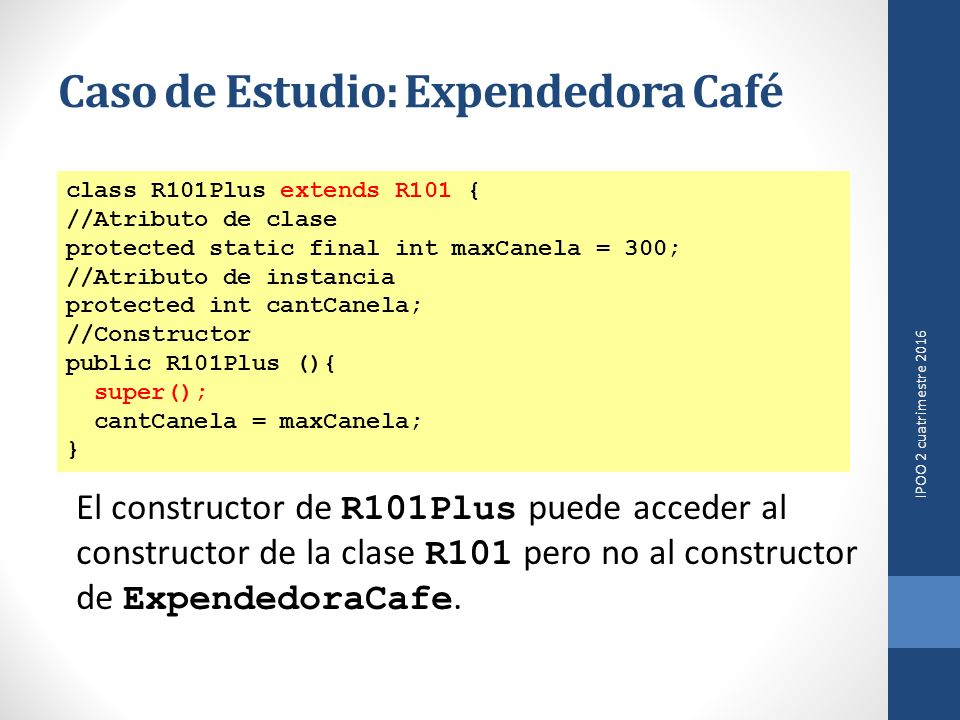 Caso de Estudio: Expendedora Café

class R101Plus extends R101 {
//Atributo de clase
protected static final int maxCanela = 300;
//Atributo de instancia
protected int cantCanela;
//Constructor
public R101Plus (){
  super();
  cantCanela = maxCanela;
}

El constructor de R101Plus puede acceder al constructor de la clase R101 pero no al constructor de ExpendedoraCafe.

IPOO 2 cuatrimestre 2016